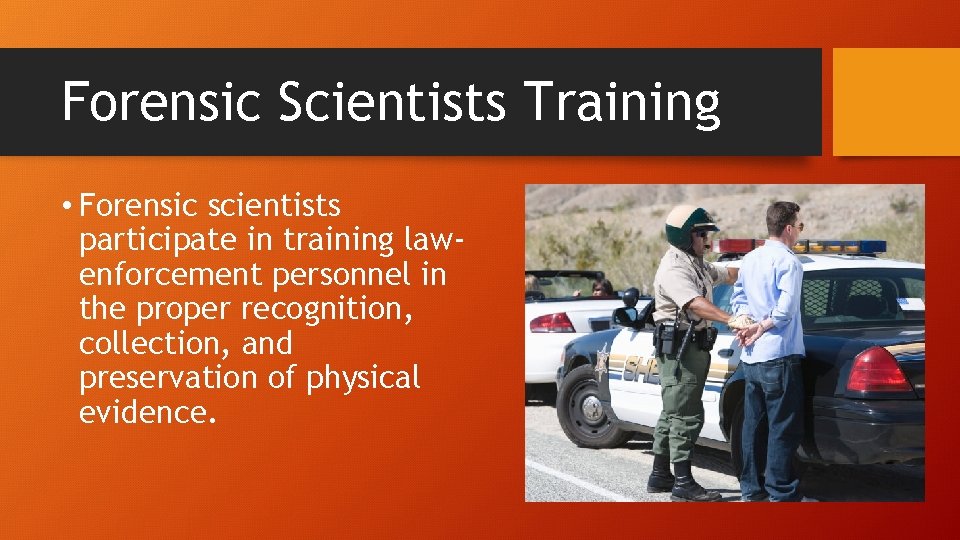 Forensic Scientists Training

• Forensic scientists participate in training law-enforcement personnel in the proper recognition, collection, and preservation of physical evidence.

SHE